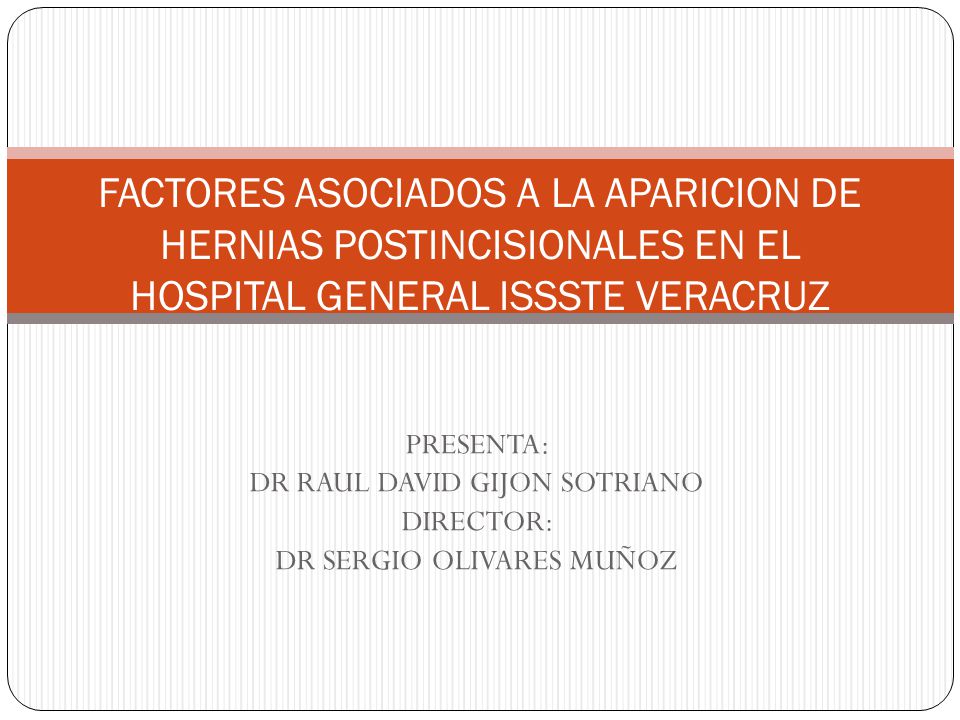 FACTORES ASOCIADOS A LA APARICION DE HERNIAS POSTINCISIONALES EN EL HOSPITAL GENERAL ISSSTE VERACRUZ

PRESENTA:
DR RAUL DAVID GIJON SOTRIANO
DIRECTOR:
DR SERGIO OLIVARES MUÑOZ